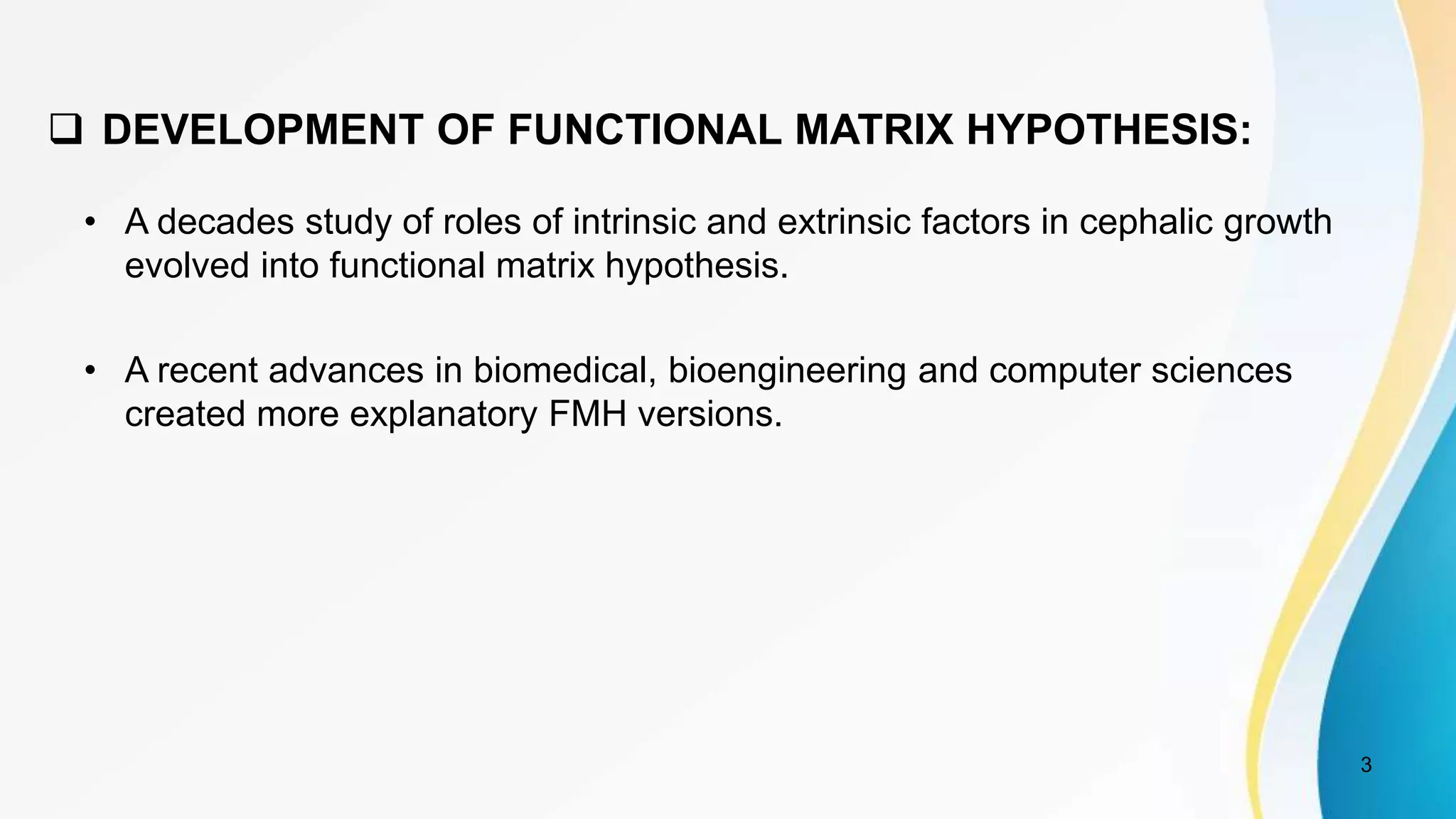 ❑ DEVELOPMENT OF FUNCTIONAL MATRIX HYPOTHESIS:

• A decades study of roles of intrinsic and extrinsic factors in cephalic growth evolved into functional matrix hypothesis.

• A recent advances in biomedical, bioengineering and computer sciences created more explanatory FMH versions.

3